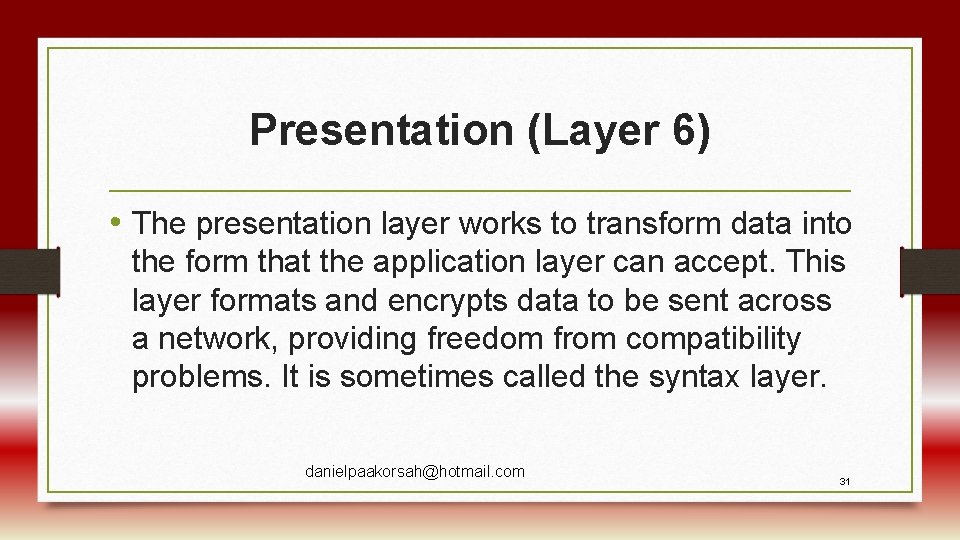 Presentation (Layer 6)

• The presentation layer works to transform data into the form that the application layer can accept. This layer formats and encrypts data to be sent across a network, providing freedom from compatibility problems. It is sometimes called the syntax layer.

danielpaakorsah@hotmail.com

31